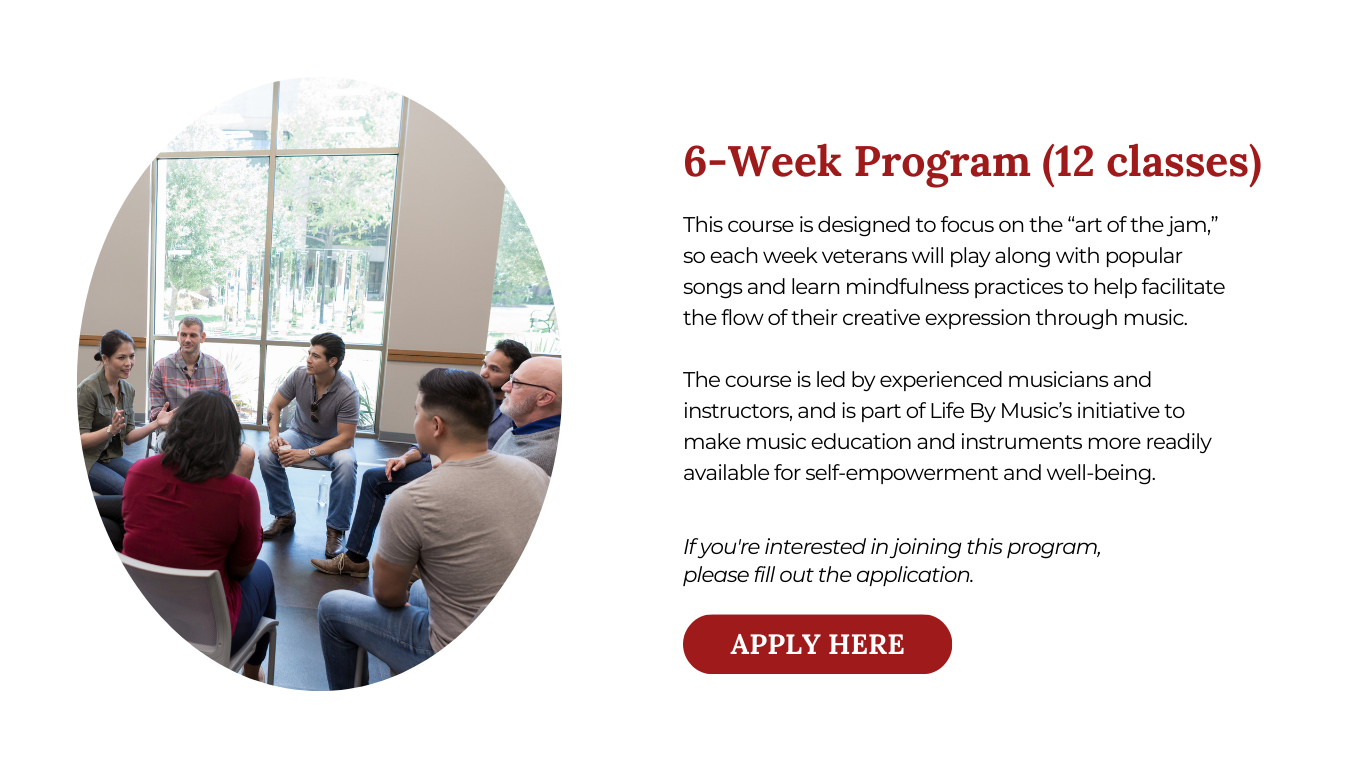 6-Week Program (12 classes)

This course is designed to focus on the “art of the jam,” so each week veterans will play along with popular songs and learn mindfulness practices to help facilitate the flow of their creative expression through music.

The course is led by experienced musicians and instructors, and is part of Life By Music’s initiative to make music education and instruments more readily available for self-empowerment and well-being.

If you're interested in joining this program, please fill out the application.

APPLY HERE